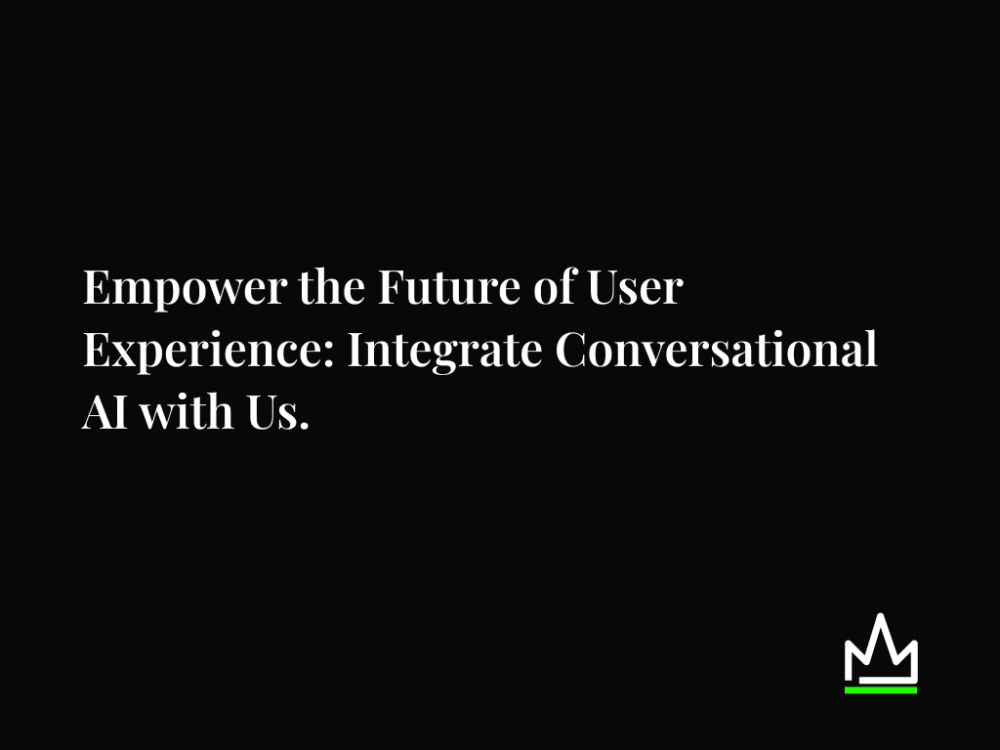 Empower the Future of User Experience: Integrate Conversational AI with Us.